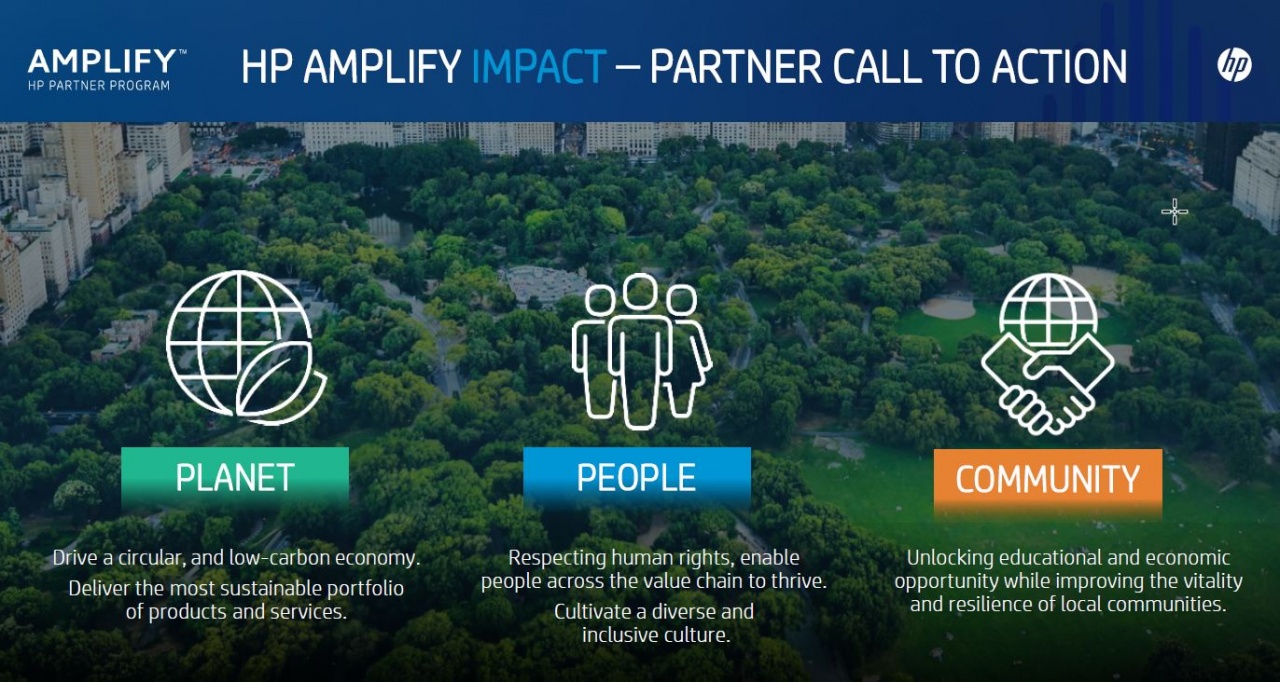 AMPLIFY™
HP PARTNER PROGRAM

HP AMPLIFY IMPACT – PARTNER CALL TO ACTION

hp

PLANET

Drive a circular, and low-carbon economy.

Deliver the most sustainable portfolio of products and services.

PEOPLE

Respecting human rights, enable people across the value chain to thrive.

Cultivate a diverse and inclusive culture.

COMMUNITY

Unlocking educational and economic opportunity while improving the vitality and resilience of local communities.